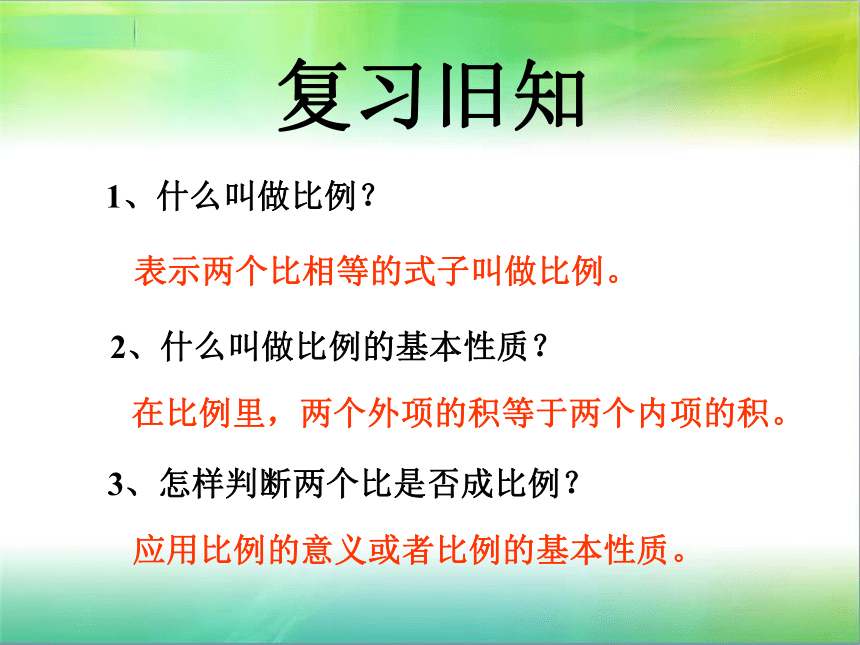 复习旧知

1、什么叫做比例？

表示两个比相等的式子叫做比例。

2、什么叫做比例的基本性质？

在比例里，两个外项的积等于两个内项的积。

3、怎样判断两个比是否成比例？

应用比例的意义或者比例的基本性质。